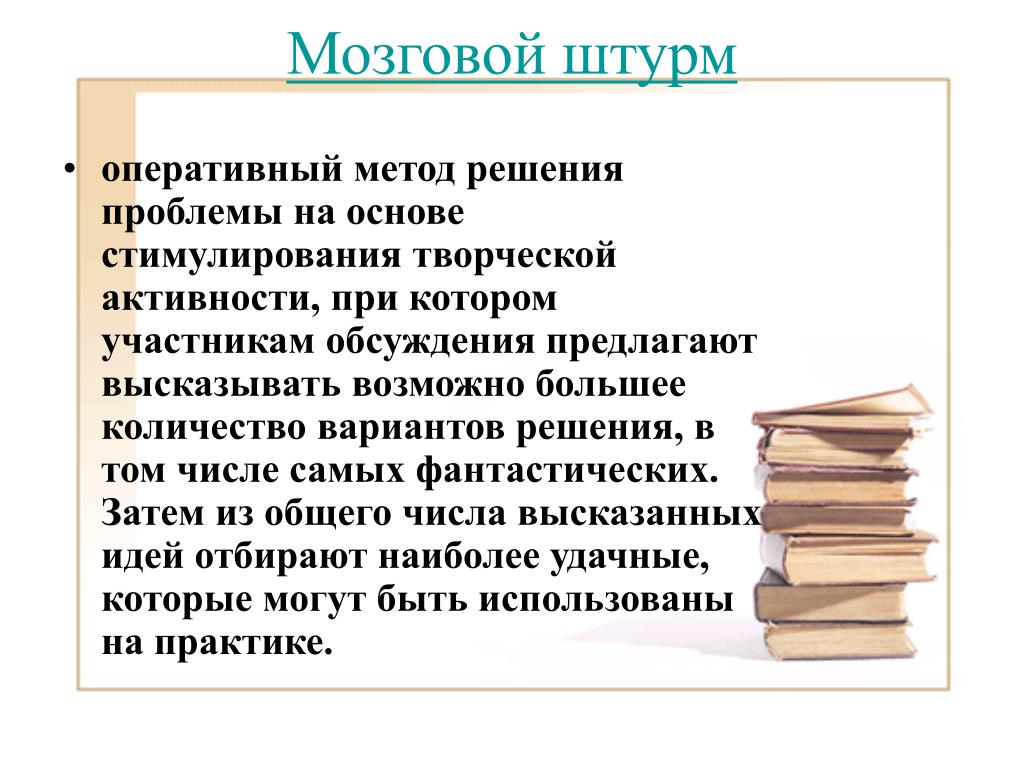 Мозговой штурм

• оперативный метод решения проблемы на основе стимулирования творческой активности, при котором участникам обсуждения предлагают высказывать возможно большее количество вариантов решения, в том числе самых фантастических. Затем из общего числа высказанных идей отбирают наиболее удачные, которые могут быть использованы на практике.